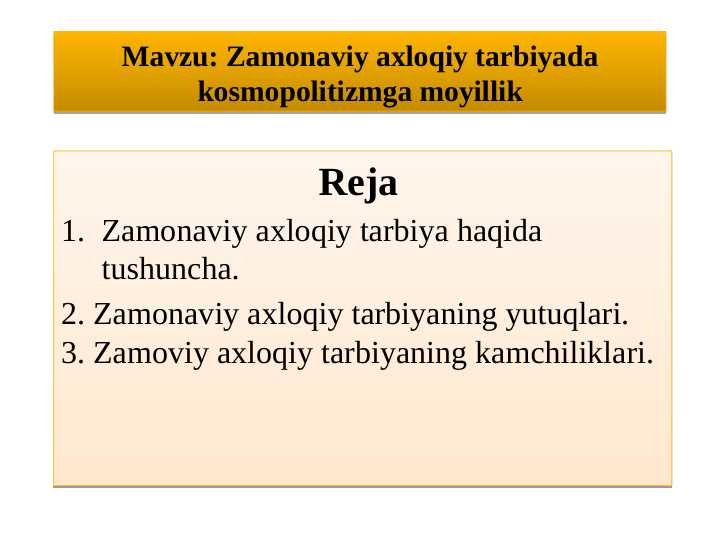 Mavzu: Zamonaviy axloqiy tarbiyada kosmopolitizmga moyillik

Reja

1. Zamonaviy axloqiy tarbiya haqida tushuncha.

2. Zamonaviy axloqiy tarbiyaning yutuqlari.
3. Zamoviy axloqiy tarbiyaning kamchiliklari.